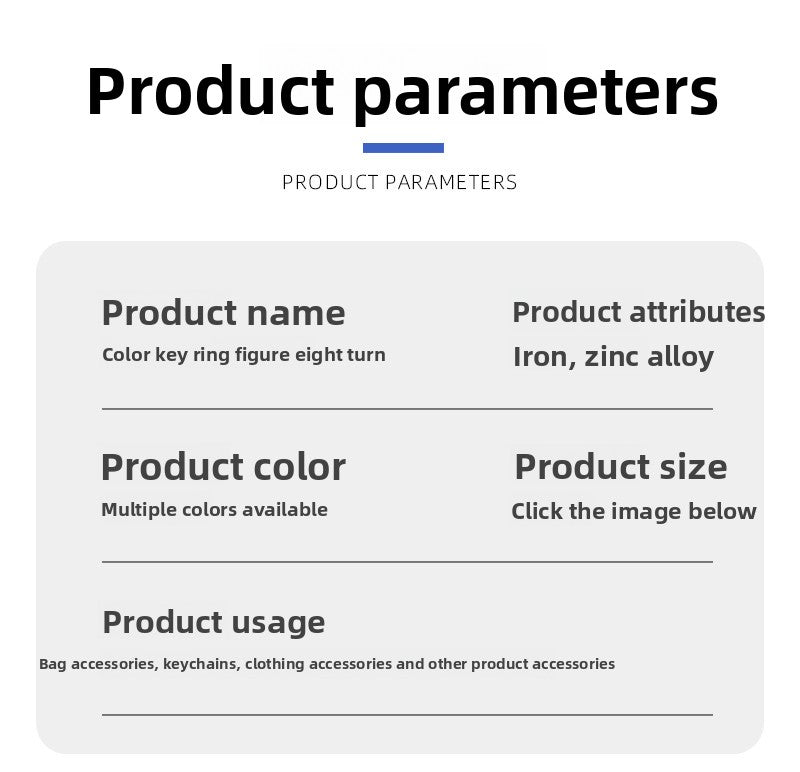 Product parameters

PRODUCT PARAMETERS

Product name
Color key ring figure eight turn

Product attributes
Iron, zinc alloy

Product color
Multiple colors available

Product size
Click the image below

Product usage
Bag accessories, keychains, clothing accessories and other product accessories